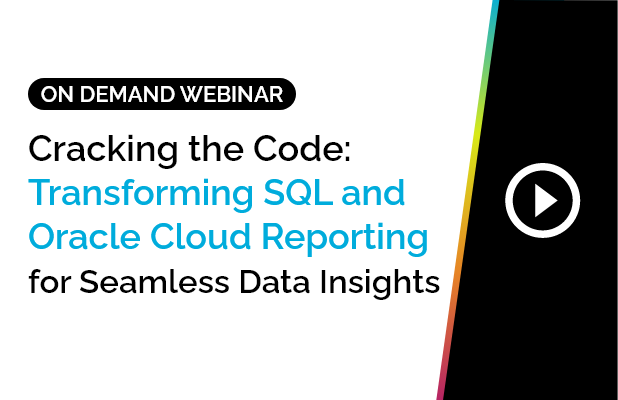 ON DEMAND WEBINAR

Cracking the Code: Transforming SQL and Oracle Cloud Reporting for Seamless Data Insights